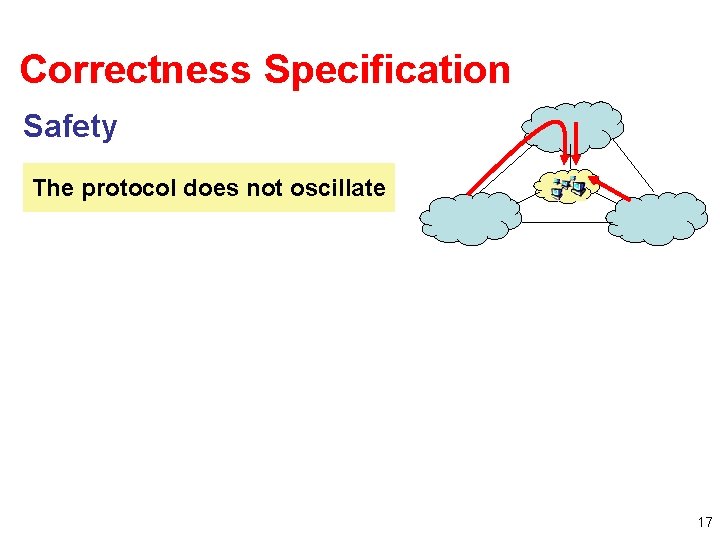 Correctness Specification

Safety

The protocol does not oscillate

17